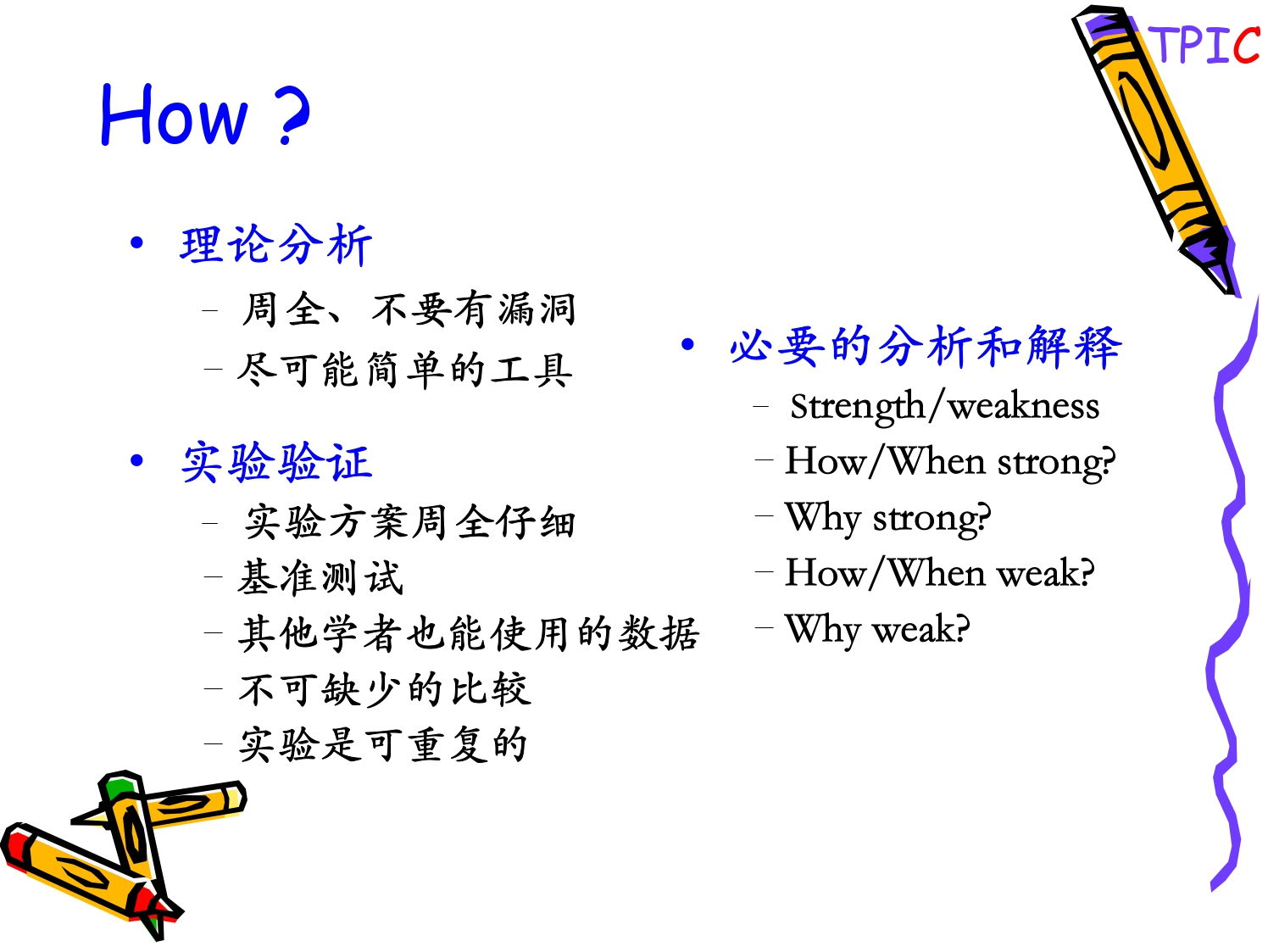 TPIC

How ?

• 理论分析
– 周全、不要有漏洞
– 尽可能简单的工具

• 实验验证
– 实验方案周全仔细
– 基准测试
– 其他学者也能使用的数据
– 不可缺少的比较
– 实验是可重复的

• 必要的分析和解释
– Strength/weakness
– How/When strong?
– Why strong?
– How/When weak?
– Why weak?